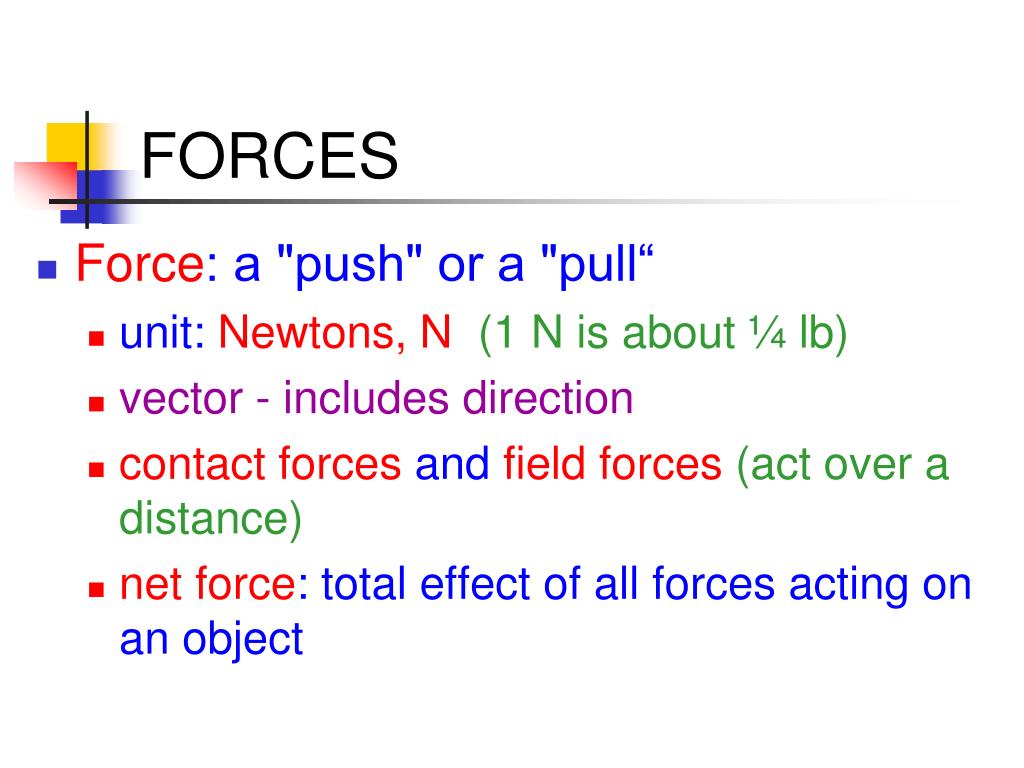 FORCES

Force: a "push" or a "pull“

unit: Newtons, N (1 N is about ¼ lb)

vector - includes direction

contact forces and field forces (act over a distance)

net force: total effect of all forces acting on an object